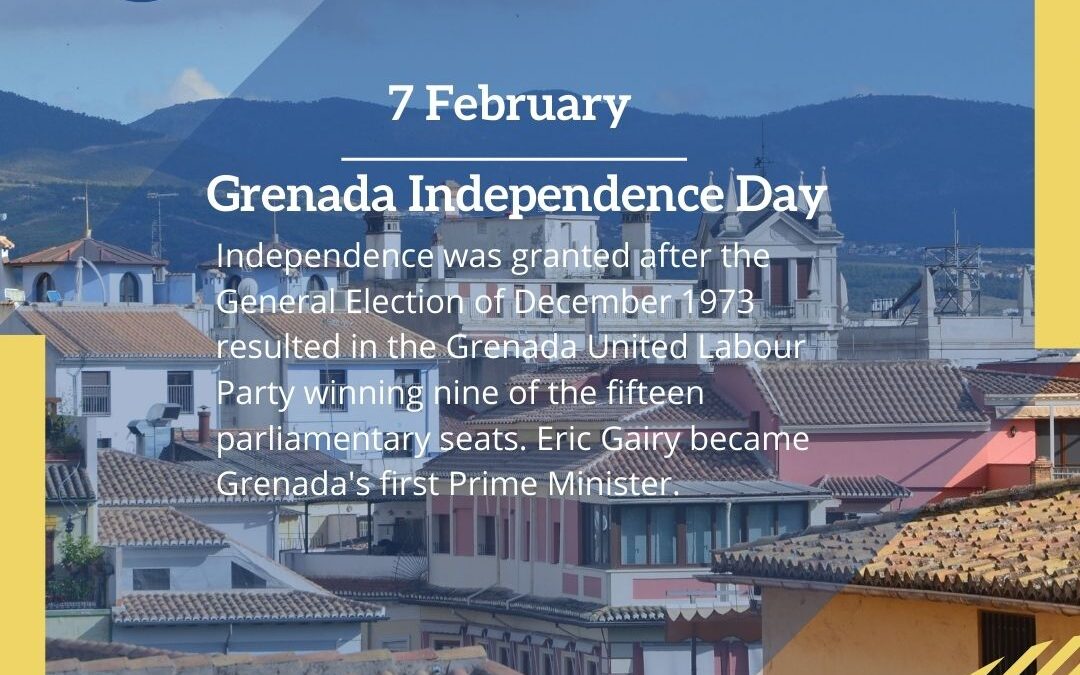 7 February

Grenada Independence Day

Independence was granted after the General Election of December 1973 resulted in the Grenada United Labour Party winning nine of the fifteen parliamentary seats. Eric Gairy became Grenada's first Prime Minister.